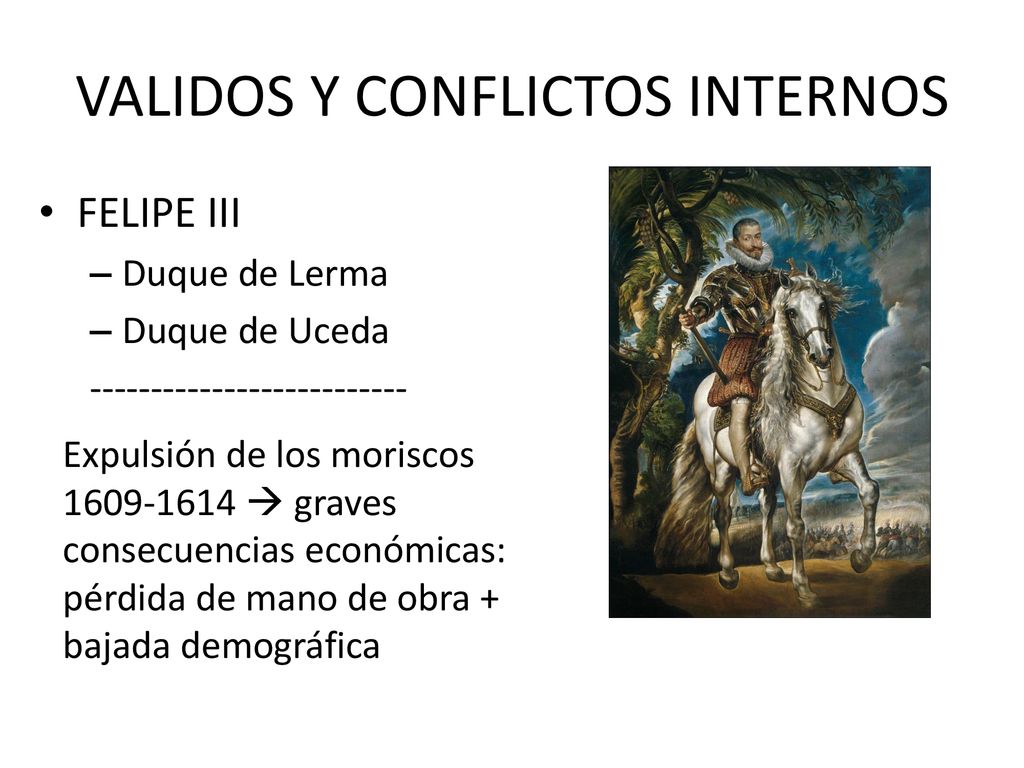 VALIDOS Y CONFLICTOS INTERNOS

• FELIPE III
– Duque de Lerma
– Duque de Uceda
--------------------------

Expulsión de los moriscos 1609-1614 → graves consecuencias económicas: pérdida de mano de obra + bajada demográfica